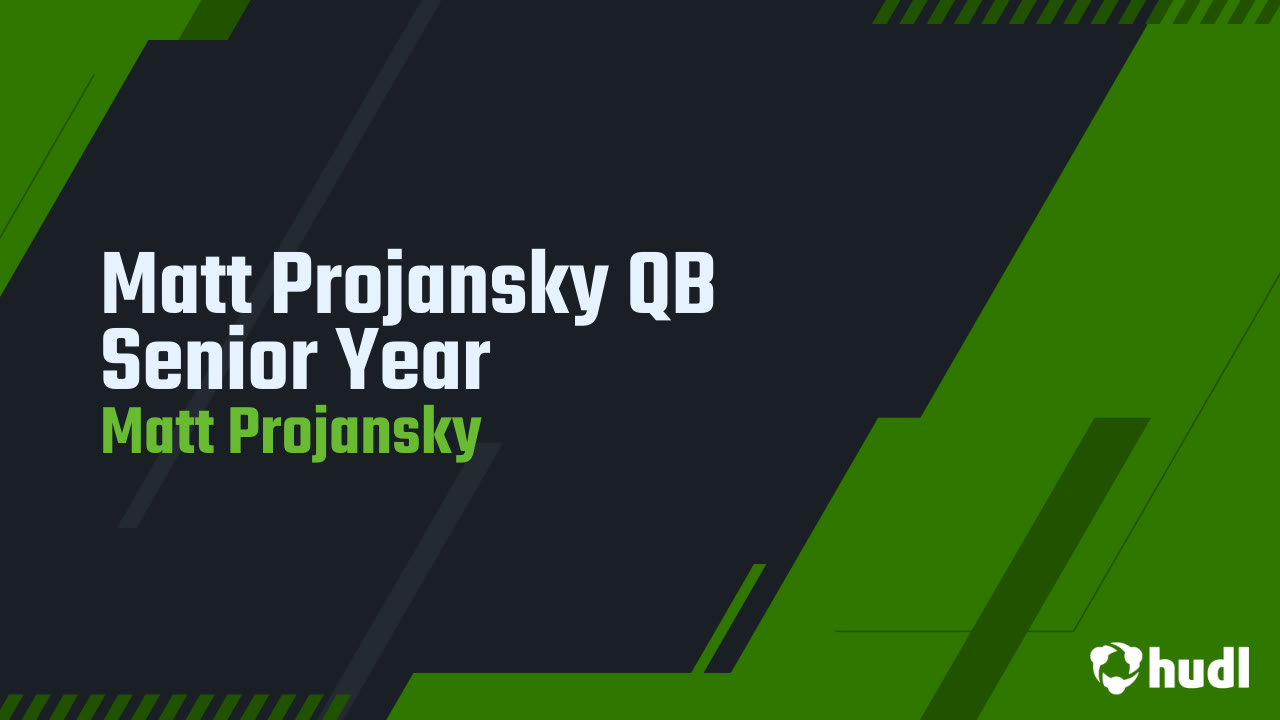 Matt Projansky QB Senior Year
Matt Projansky

hudl